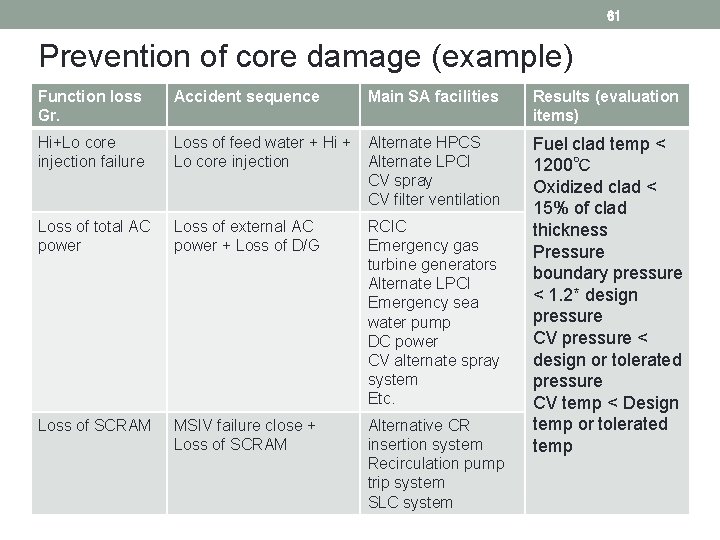 61

Prevention of core damage (example)

| Function loss Gr. | Accident sequence | Main SA facilities | Results (evaluation items) |
|---|---|---|---|
| Hi+Lo core injection failure | Loss of feed water + Hi + Lo core injection | Alternate HPCS Alternate LPCI CV spray CV filter ventilation | Fuel clad temp < 1200℃ Oxidized clad < 15% of clad thickness Pressure boundary pressure < 1.2* design pressure CV pressure < design or tolerated pressure CV temp < Design temp or tolerated temp |
| Loss of total AC power | Loss of external AC power + Loss of D/G | RCIC Emergency gas turbine generators Alternate LPCI Emergency sea water pump DC power CV alternate spray system Etc. | |
| Loss of SCRAM | MSIV failure close + Loss of SCRAM | Alternative CR insertion system Recirculation pump trip system SLC system | |